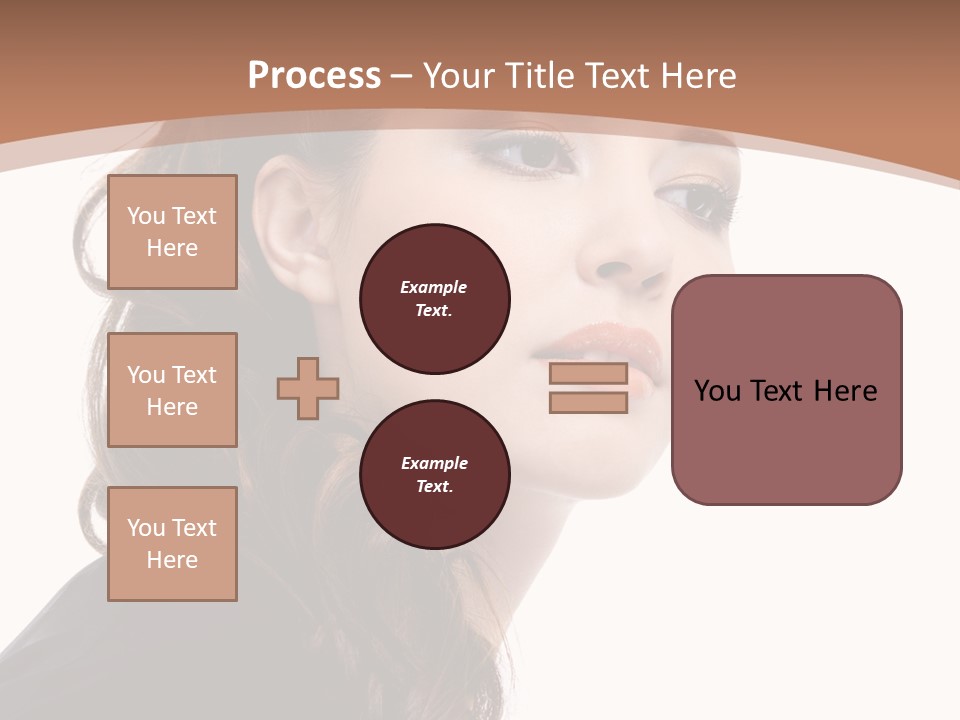 Process – Your Title Text Here

You Text Here

You Text Here

You Text Here

Example Text.

Example Text.

You Text Here